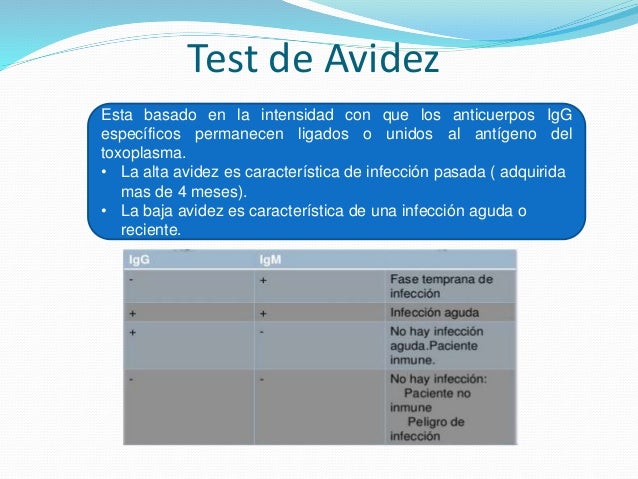 Test de Avidez

Esta basado en la intensidad con que los anticuerpos IgG específicos permanecen ligados o unidos al antígeno del toxoplasma.
• La alta avidez es característica de infección pasada ( adquirida mas de 4 meses).
• La baja avidez es característica de una infección aguda o reciente.

| IgG | IgM | |
|---|---|---|
| - | + | Fase temprana de infección |
| + | + | Infección aguda |
| + | - | No hay infección aguda.Paciente inmune. |
| - | - | No hay infección: Paciente no inmune Peligro de infección |